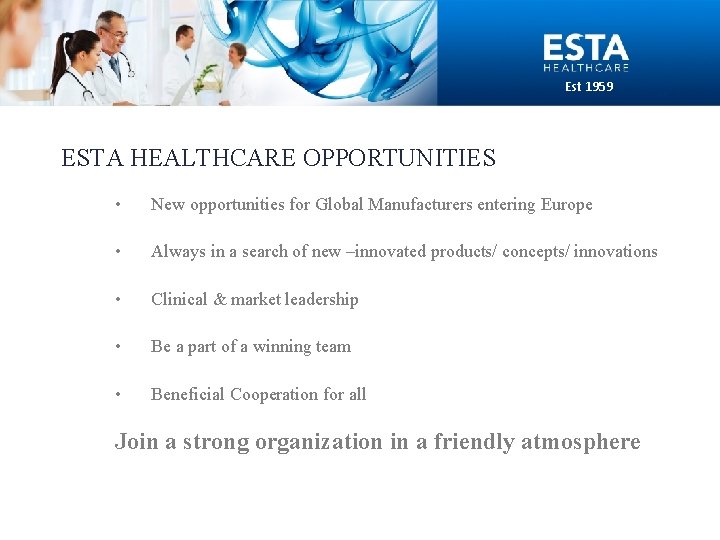 ESTA
HEALTHCARE
Est 1959

ESTA HEALTHCARE OPPORTUNITIES

• New opportunities for Global Manufacturers entering Europe

• Always in a search of new –innovated products/ concepts/ innovations

• Clinical & market leadership

• Be a part of a winning team

• Beneficial Cooperation for all

Join a strong organization in a friendly atmosphere